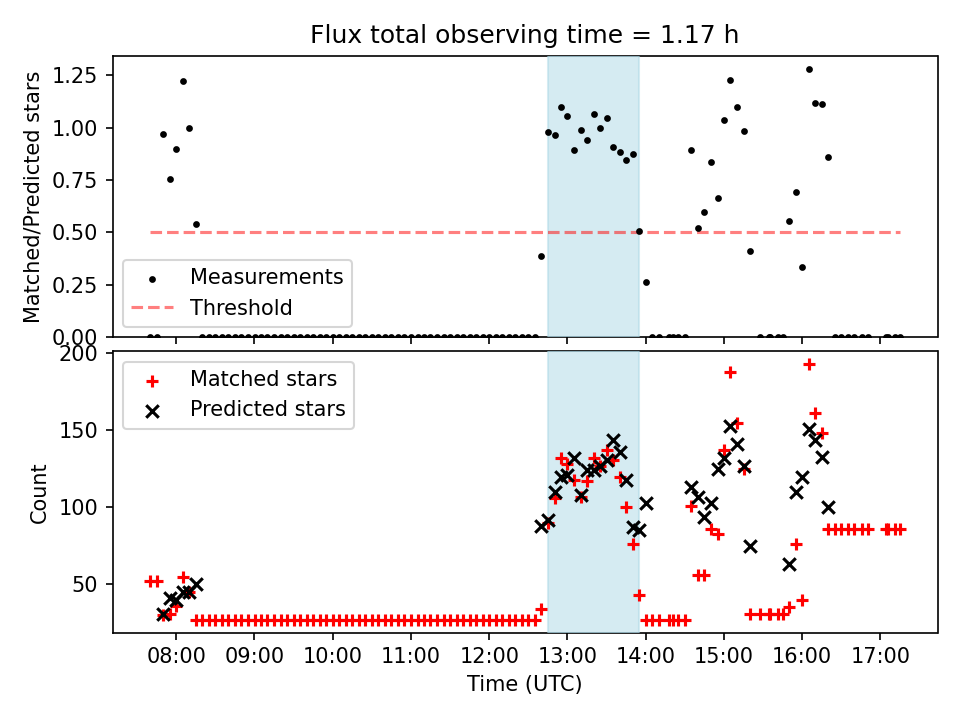 Flux total observing time = 1.17 h

Matched/Predicted stars

1.25
1.00
0.75
0.50
0.25
0.00

Measurements
Threshold

Count

200
150
100
50

Matched stars
Predicted stars

08:00
09:00
10:00
11:00
12:00
13:00
14:00
15:00
16:00
17:00

Time (UTC)